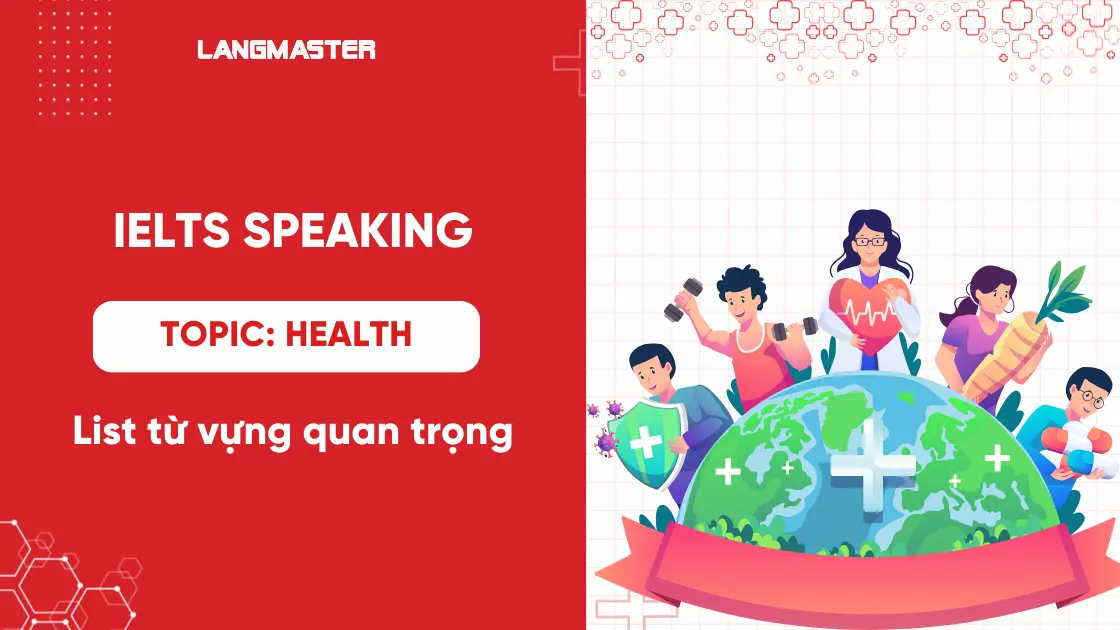 LANGMASTER

IELTS SPEAKING

TOPIC: HEALTH

List từ vựng quan trọng